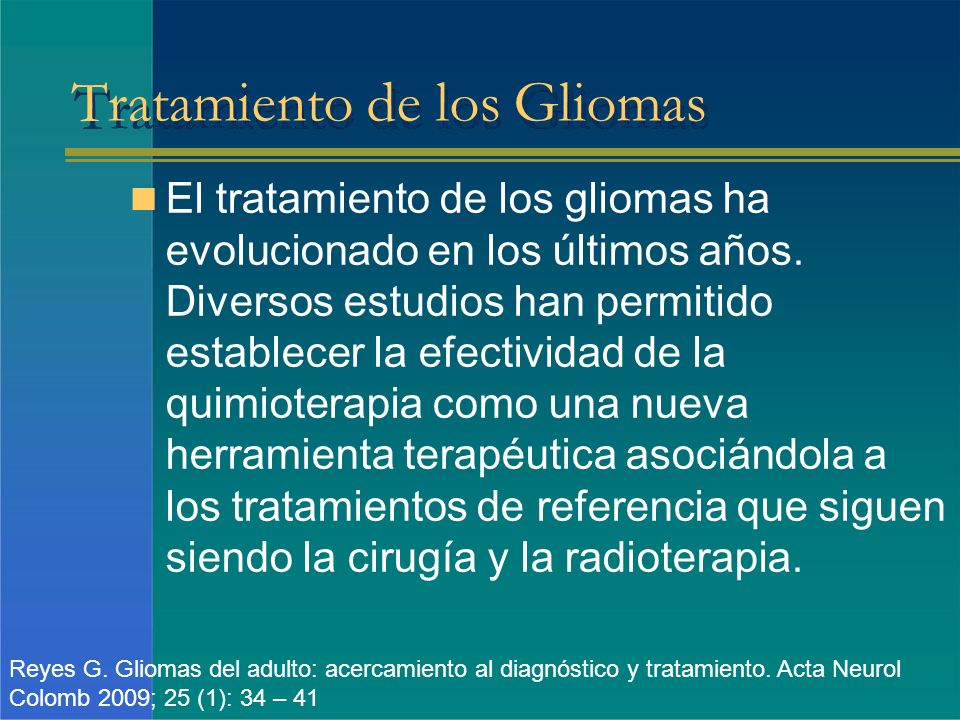 Tratamiento de los Gliomas

El tratamiento de los gliomas ha evolucionado en los últimos años. Diversos estudios han permitido establecer la efectividad de la quimioterapia como una nueva herramienta terapéutica asociándola a los tratamientos de referencia que siguen siendo la cirugía y la radioterapia.

Reyes G. Gliomas del adulto: acercamiento al diagnóstico y tratamiento. Acta Neurol Colomb 2009; 25 (1): 34 – 41